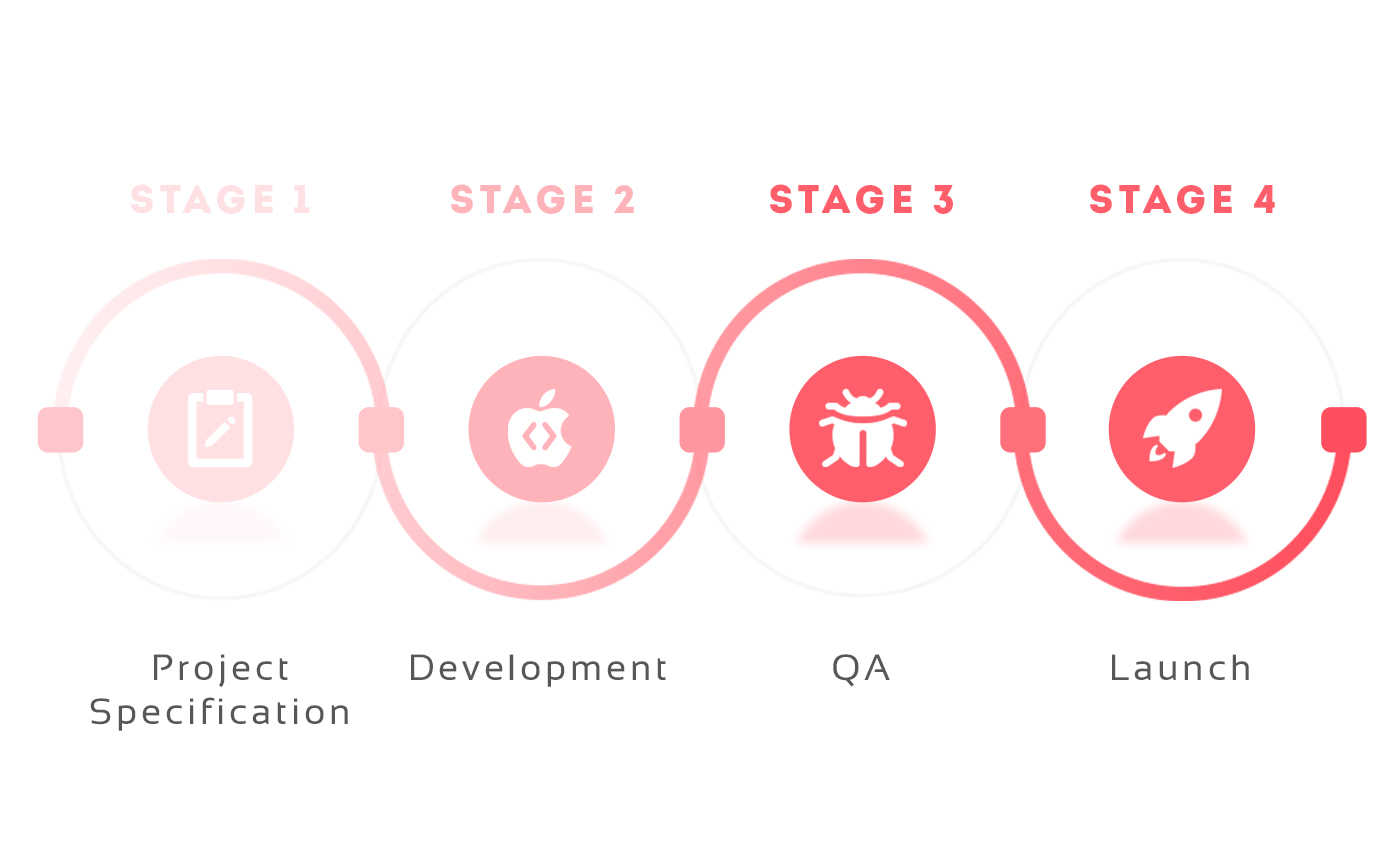 STAGE 1

Project Specification

STAGE 2

Development

STAGE 3

QA

STAGE 4

Launch